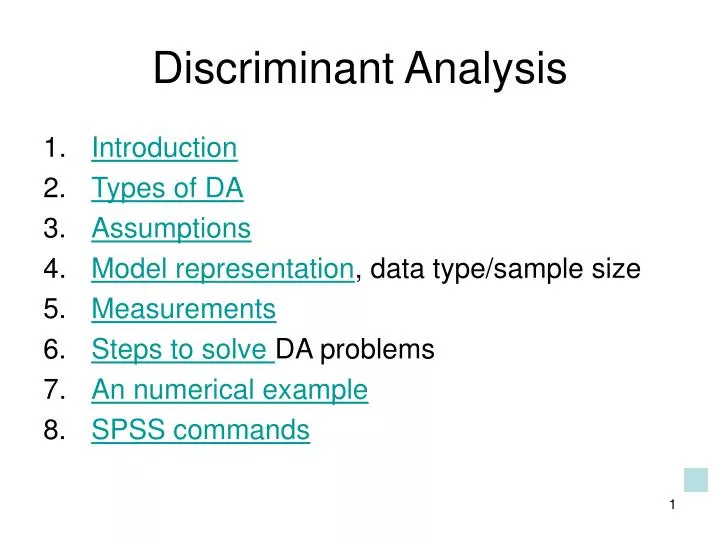 Discriminant Analysis

1. Introduction
2. Types of DA
3. Assumptions
4. Model representation, data type/sample size
5. Measurements
6. Steps to solve DA problems
7. An numerical example
8. SPSS commands

1